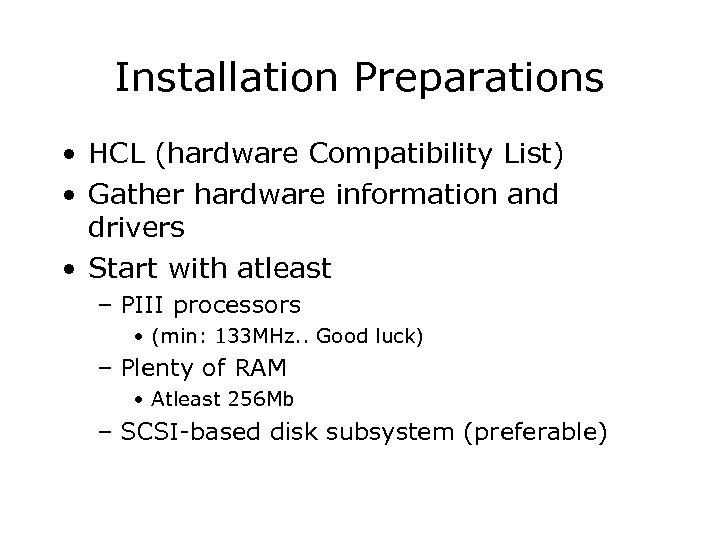 Installation Preparations

• HCL (hardware Compatibility List)
• Gather hardware information and drivers
• Start with atleast
  – PIII processors
    • (min: 133MHz.. Good luck)
  – Plenty of RAM
    • Atleast 256Mb
  – SCSI-based disk subsystem (preferable)